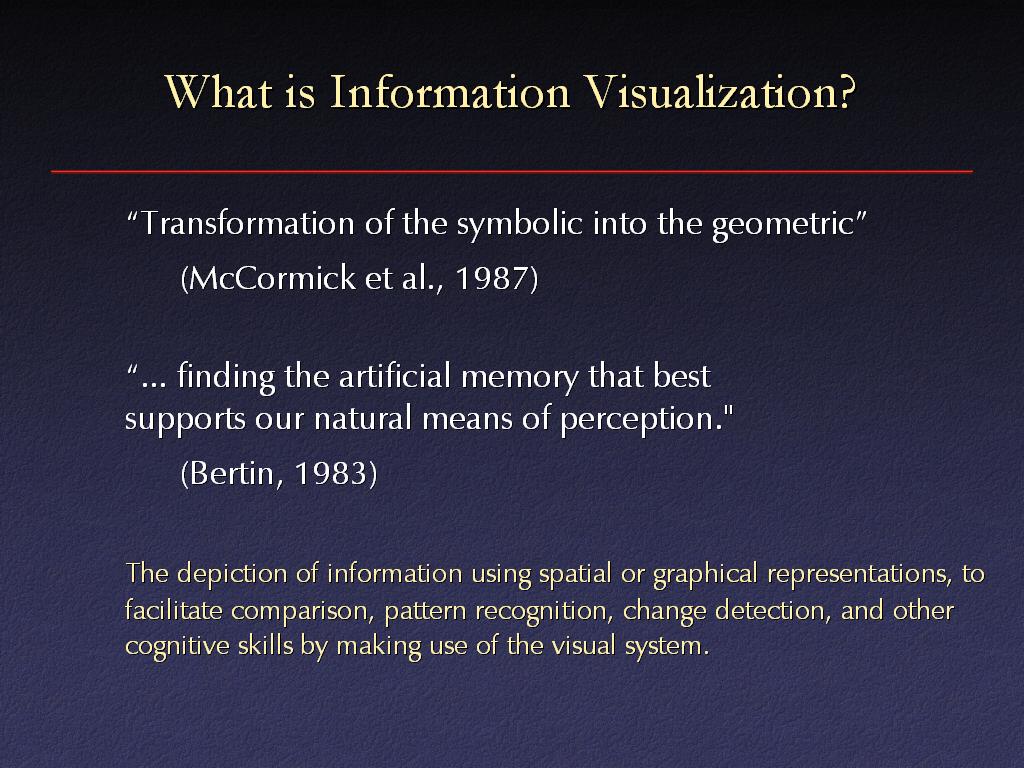 What is Information Visualization?

“Transformation of the symbolic into the geometric”

(McCormick et al., 1987)

“... finding the artificial memory that best supports our natural means of perception."

(Bertin, 1983)

The depiction of information using spatial or graphical representations, to facilitate comparison, pattern recognition, change detection, and other cognitive skills by making use of the visual system.